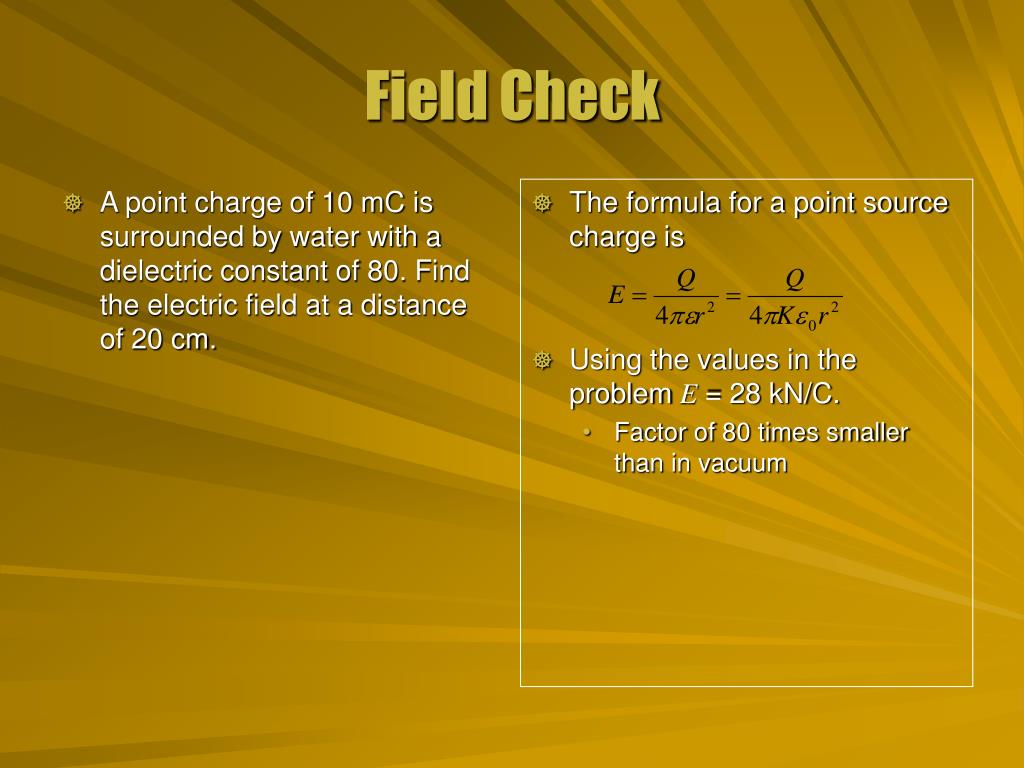 Field Check

A point charge of 10 mC is surrounded by water with a dielectric constant of 80. Find the electric field at a distance of 20 cm.

The formula for a point source charge is

$E = \frac{Q}{4\pi\varepsilon r^2} = \frac{Q}{4\pi K\varepsilon_0 r^2}$

Using the values in the problem $E$ = 28 kN/C.

• Factor of 80 times smaller than in vacuum